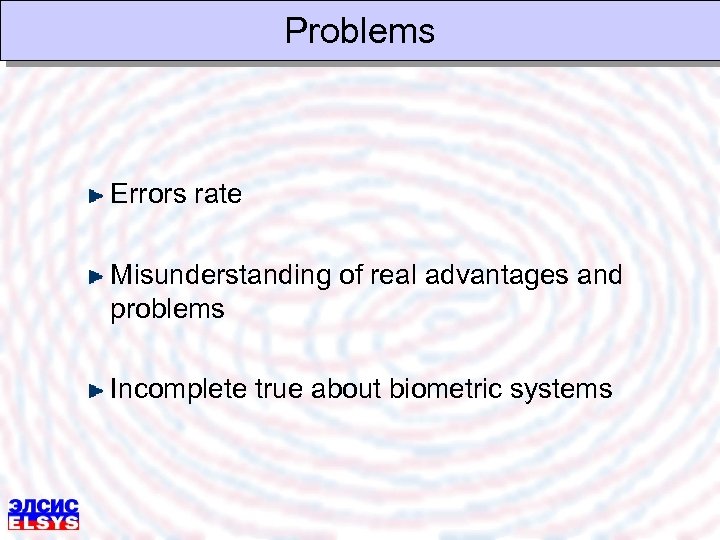 Problems

Errors rate

Misunderstanding of real advantages and problems

Incomplete true about biometric systems

ЭЛСИС
ELSYS